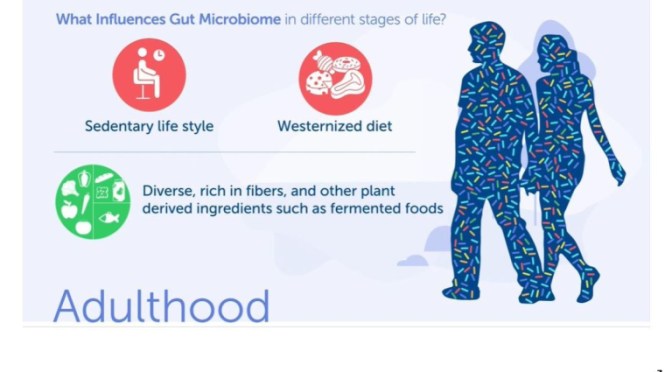 What Influences Gut Microbiome in different stages of life?

Sedentary life style

Westernized diet

Diverse, rich in fibers, and other plant derived ingredients such as fermented foods

Adulthood